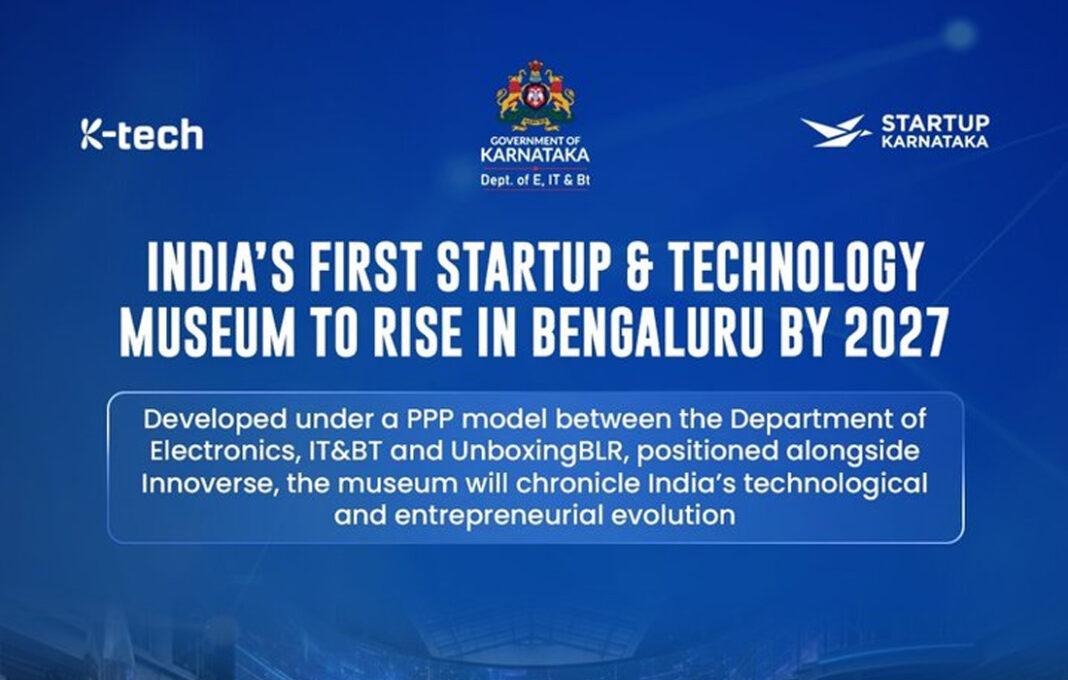 K-tech

GOVERNMENT OF KARNATAKA
Dept. of E, IT & Bt

STARTUP KARNATAKA

INDIA'S FIRST STARTUP & TECHNOLOGY MUSEUM TO RISE IN BENGALURU BY 2027

Developed under a PPP model between the Department of Electronics, IT&BT and UnboxingBLR, positioned alongside Innoverse, the museum will chronicle India's technological and entrepreneurial evolution